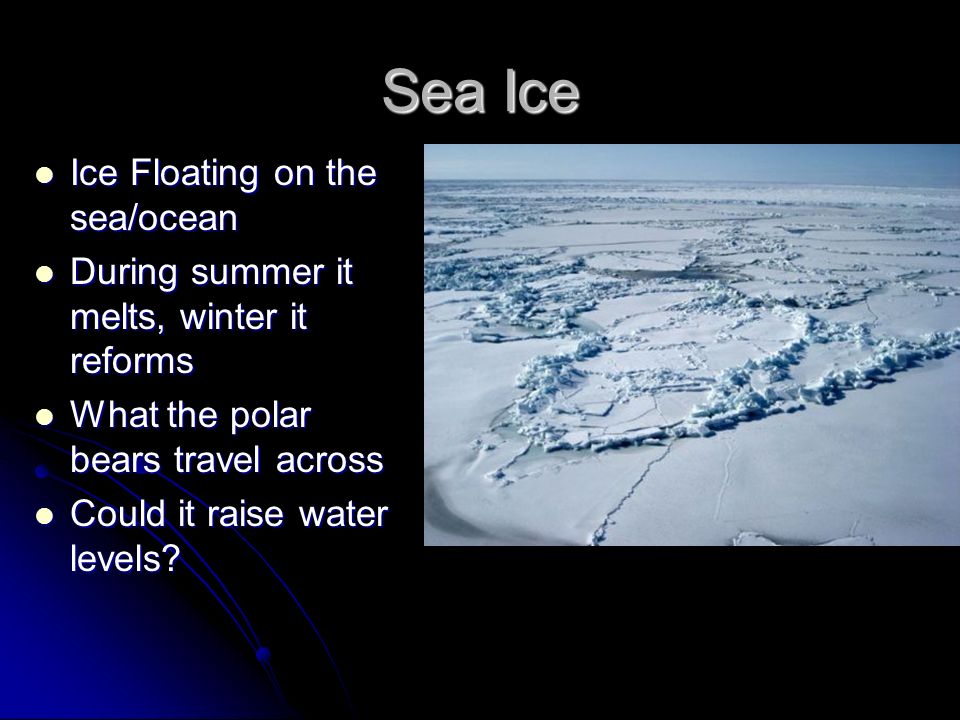 Sea Ice

- Ice Floating on the sea/ocean
- During summer it melts, winter it reforms
- What the polar bears travel across
- Could it raise water levels?